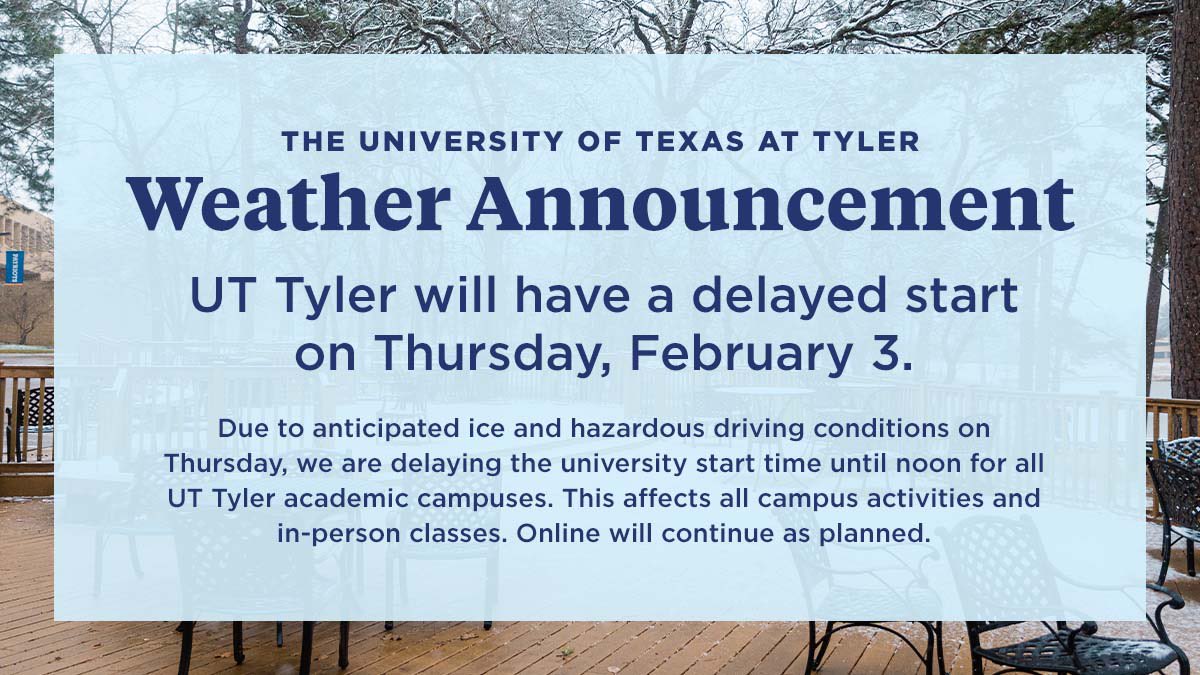 THE UNIVERSITY OF TEXAS AT TYLER
Weather Announcement

UT Tyler will have a delayed start on Thursday, February 3.

Due to anticipated ice and hazardous driving conditions on Thursday, we are delaying the university start time until noon for all UT Tyler academic campuses. This affects all campus activities and in-person classes. Online will continue as planned.